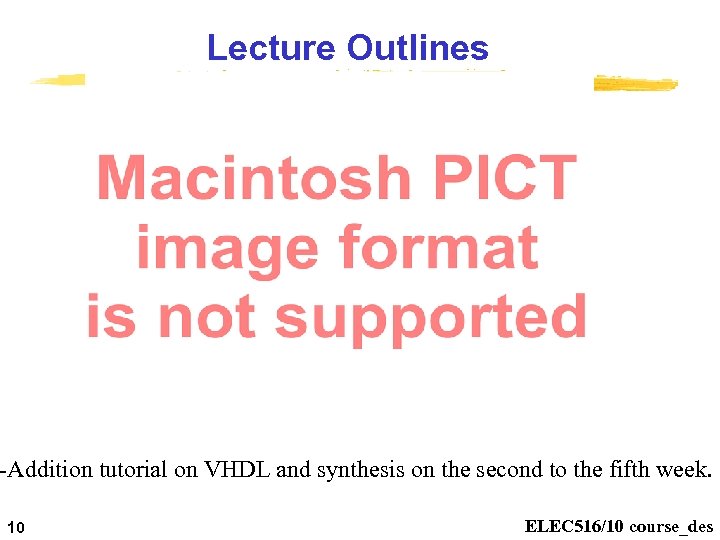 Lecture Outlines

Macintosh PICT image format is not supported

-Addition tutorial on VHDL and synthesis on the second to the fifth week.

10

ELEC516/10 course_des